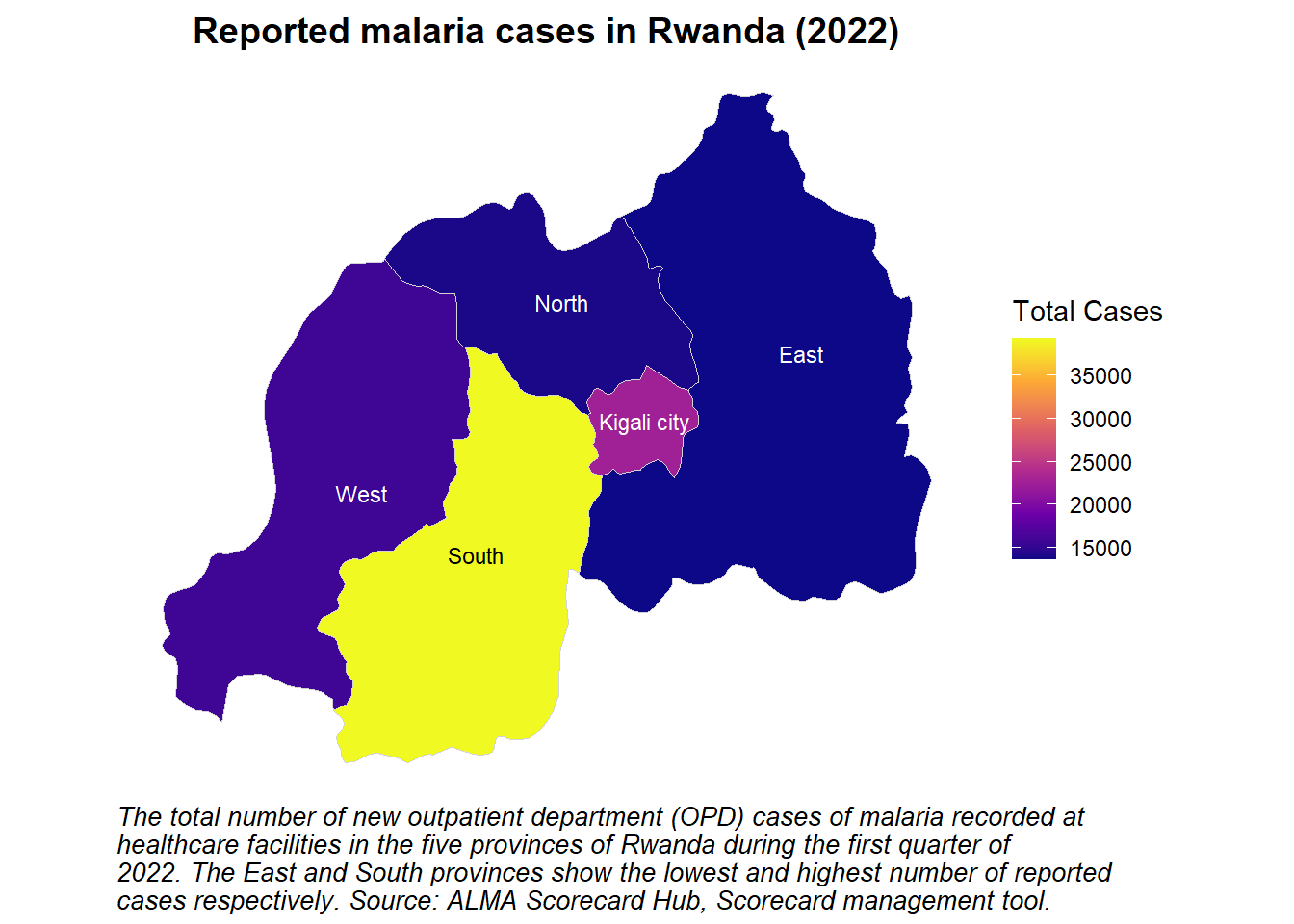 Reported malaria cases in Rwanda (2022)

North

East

Kigali city

West

South

Total Cases

35000

30000

25000

20000

15000

The total number of new outpatient department (OPD) cases of malaria recorded at healthcare facilities in the five provinces of Rwanda during the first quarter of 2022. The East and South provinces show the lowest and highest number of reported cases respectively. Source: ALMA Scorecard Hub, Scorecard management tool.